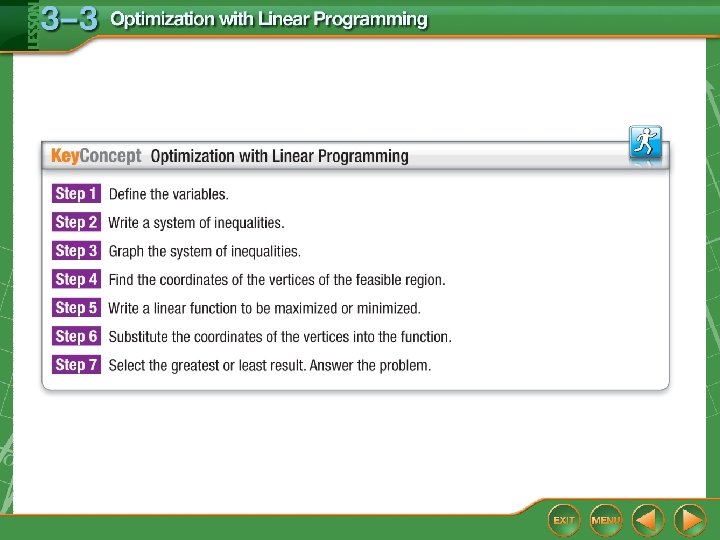 LESSON 3–3 Optimization with Linear Programming

KeyConcept Optimization with Linear Programming

Step 1 Define the variables.

Step 2 Write a system of inequalities.

Step 3 Graph the system of inequalities.

Step 4 Find the coordinates of the vertices of the feasible region.

Step 5 Write a linear function to be maximized or minimized.

Step 6 Substitute the coordinates of the vertices into the function.

Step 7 Select the greatest or least result. Answer the problem.

EXIT MENU